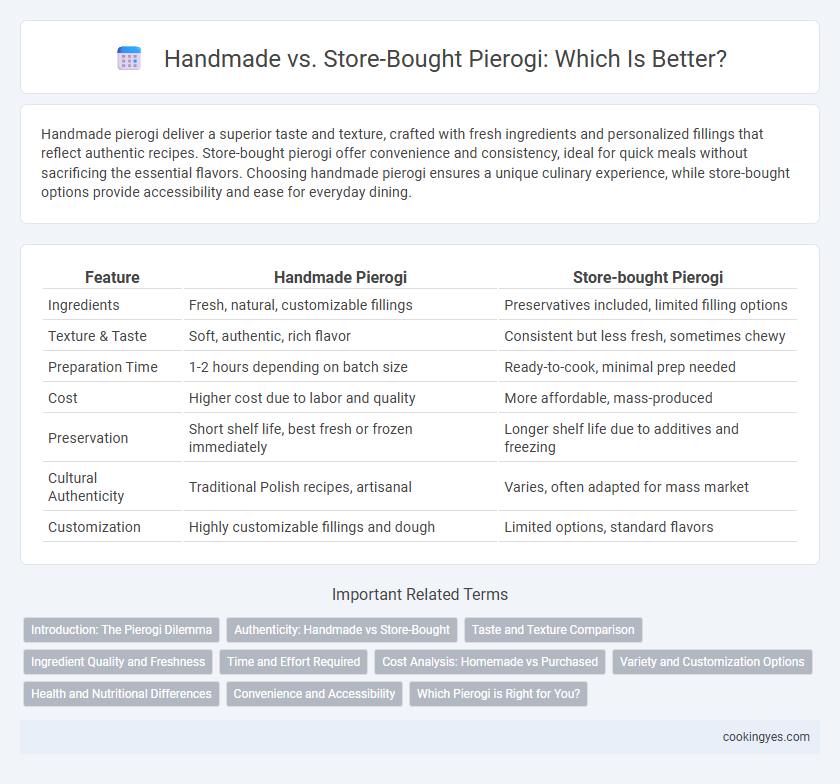 Handmade vs. Store-Bought Pierogi: Which Is Better?

Handmade pierogi deliver a superior taste and texture, crafted with fresh ingredients and personalized fillings that reflect authentic recipes. Store-bought pierogi offer convenience and consistency, ideal for quick meals without sacrificing the essential flavors. Choosing handmade pierogi ensures a unique culinary experience, while store-bought options provide accessibility and ease for everyday dining.

| Feature | Handmade Pierogi | Store-bought Pierogi |
|---|---|---|
| Ingredients | Fresh, natural, customizable fillings | Preservatives included, limited filling options |
| Texture & Taste | Soft, authentic, rich flavor | Consistent but less fresh, sometimes chewy |
| Preparation Time | 1-2 hours depending on batch size | Ready-to-cook, minimal prep needed |
| Cost | Higher cost due to labor and quality | More affordable, mass-produced |
| Preservation | Short shelf life, best fresh or frozen immediately | Longer shelf life due to additives and freezing |
| Cultural Authenticity | Traditional Polish recipes, artisanal | Varies, often adapted for mass market |
| Customization | Highly customizable fillings and dough | Limited options, standard flavors |

Important Related Terms

Introduction: The Pierogi Dilemma
Authenticity: Handmade vs Store-Bought
Taste and Texture Comparison
Ingredient Quality and Freshness
Time and Effort Required
Cost Analysis: Homemade vs Purchased
Variety and Customization Options
Health and Nutritional Differences
Convenience and Accessibility
Which Pierogi is Right for You?

cookingyes.com